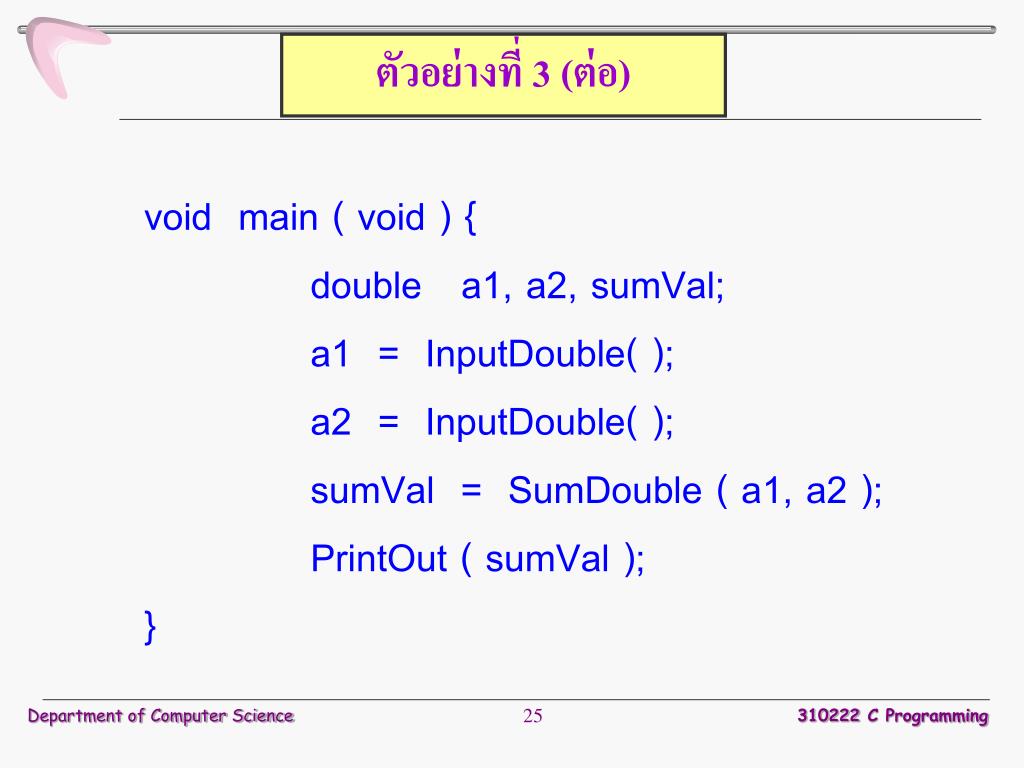 ตัวอย่างที่ 3 (ต่อ)

void main ( void ) {
double a1, a2, sumVal;
a1 = InputDouble( );
a2 = InputDouble( );
sumVal = SumDouble ( a1, a2 );
PrintOut ( sumVal );
}

Department of Computer Science

25

310222 C Programming